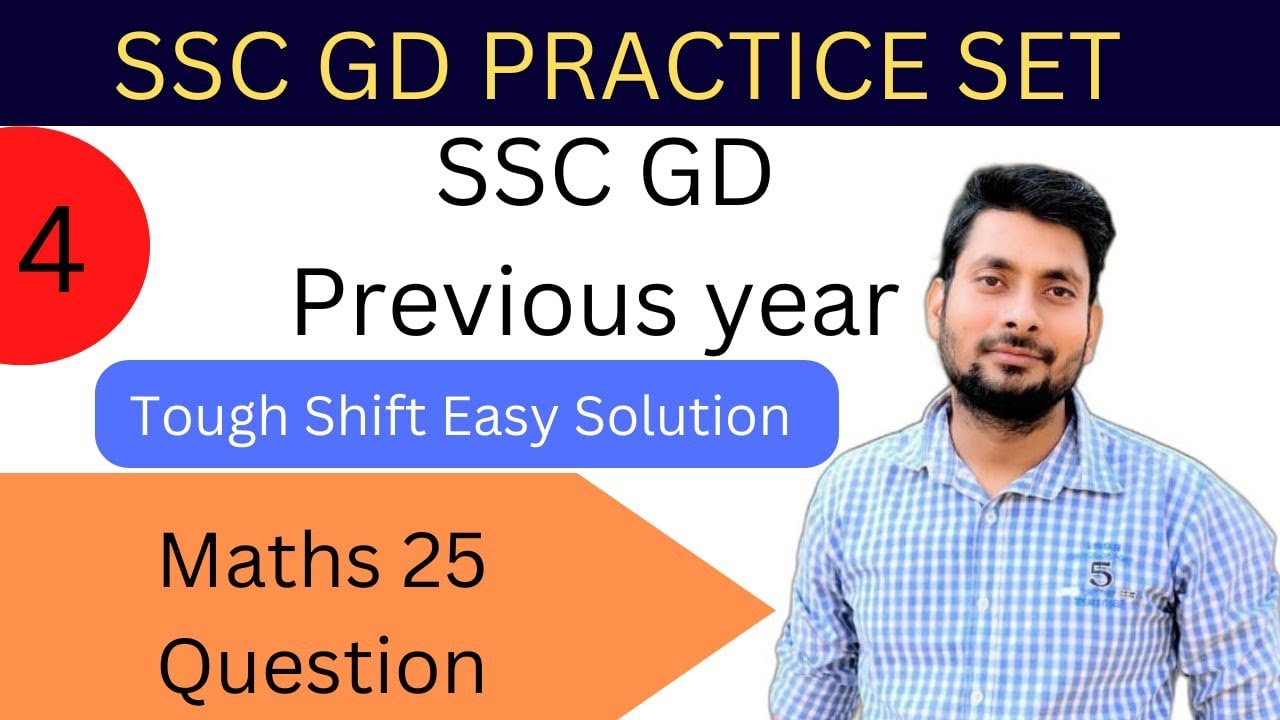 SSC GD PRACTICE SET

4

SSC GD
Previous year

Tough Shift Easy Solution

Maths 25
Question

5